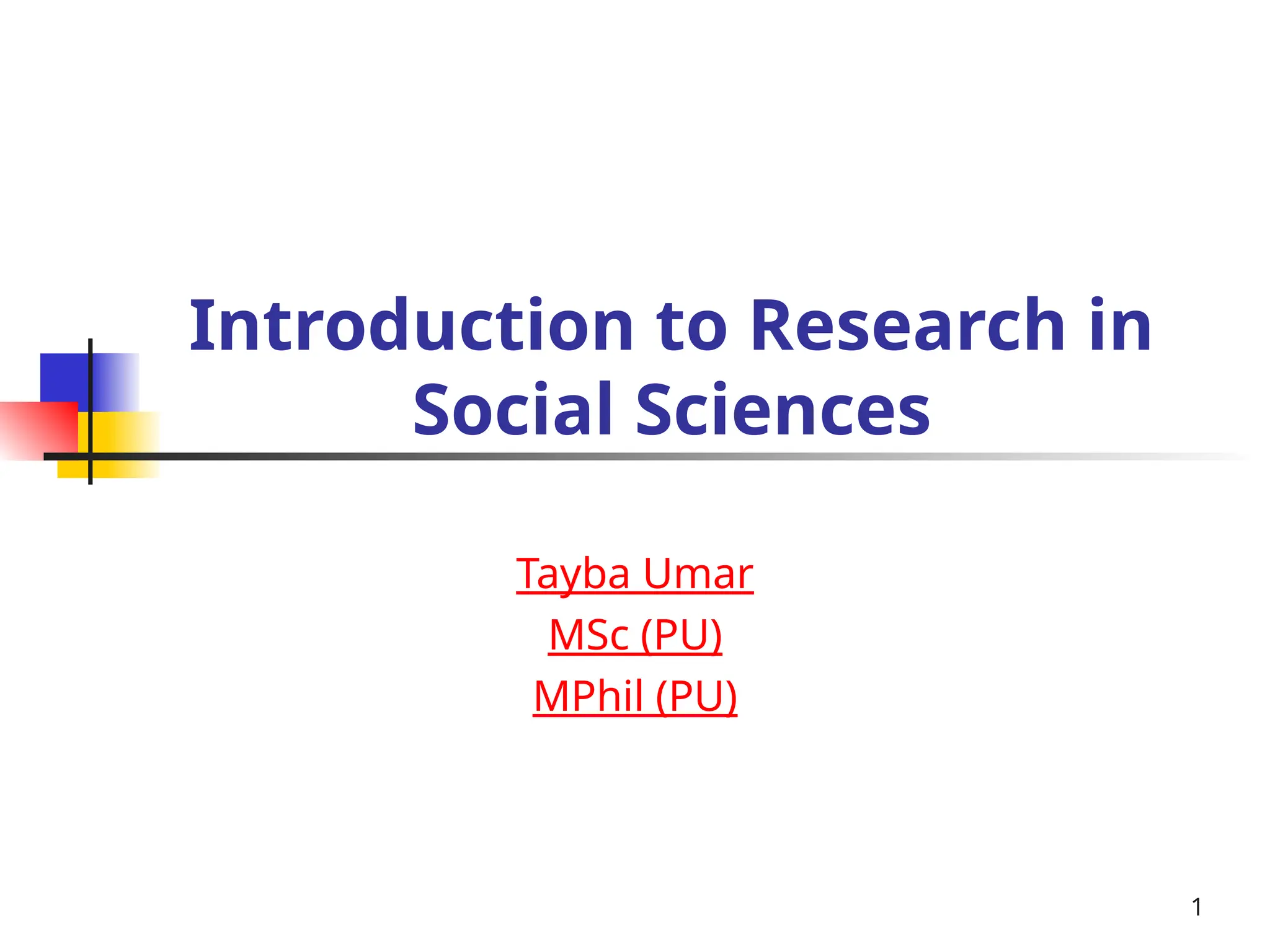 Introduction to Research in Social Sciences

Tayba Umar
MSc (PU)
MPhil (PU)

1